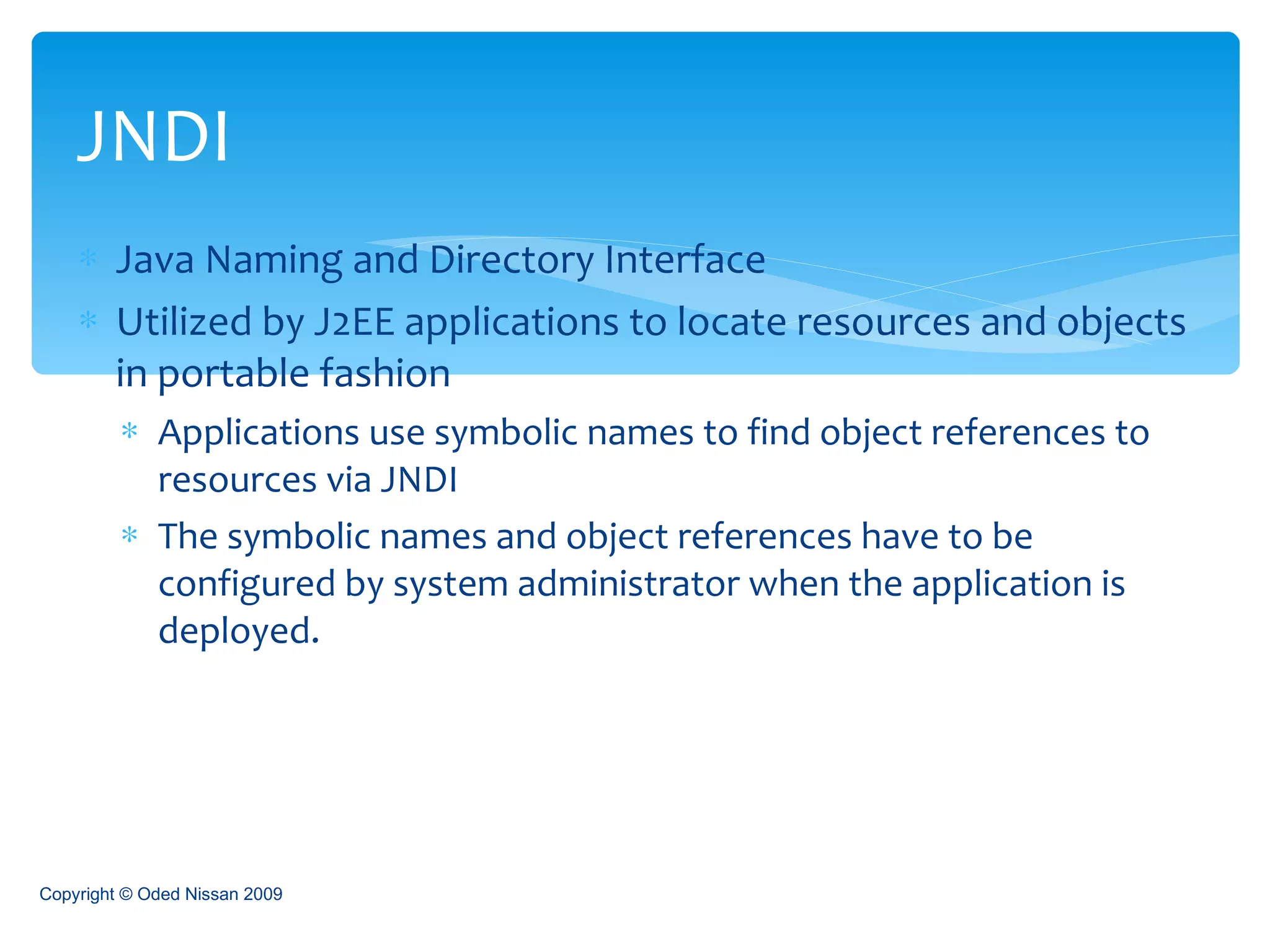 JNDI

* Java Naming and Directory Interface
* Utilized by J2EE applications to locate resources and objects in portable fashion
  * Applications use symbolic names to find object references to resources via JNDI
  * The symbolic names and object references have to be configured by system administrator when the application is deployed.

Copyright © Oded Nissan 2009